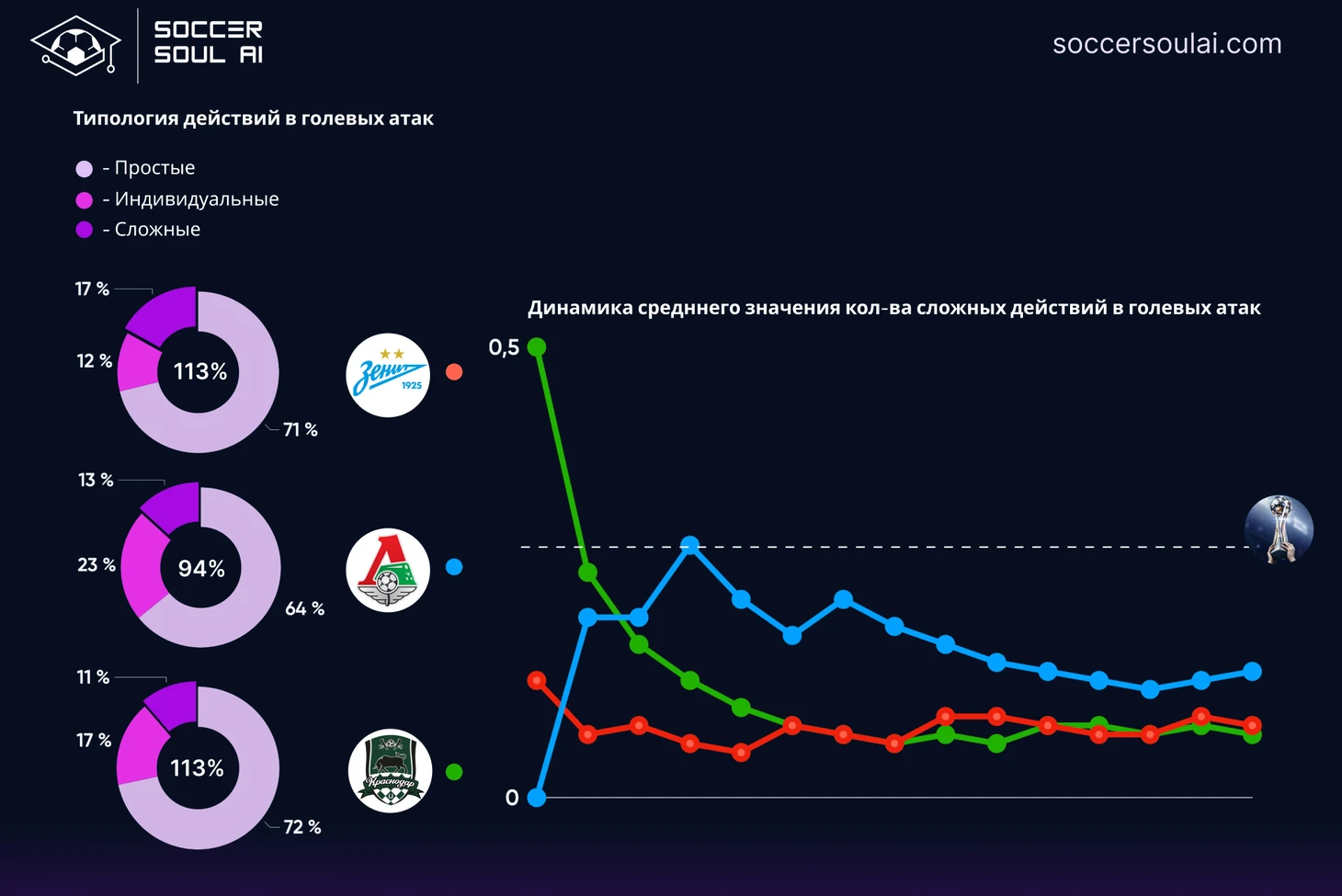 SOCCER SOUL AI

soccersoulai.com

Типология действий в голевых атак

- Простые
- Индивидуальные
- Сложные

17 %
12 %
113%
71 %

Зенит 1925

13 %
23 %
94%
64 %

11 %
17 %
113%
72 %

Краснодар

Динамика среднего значения кол-ва сложных действий в голевых атак

0,5
0